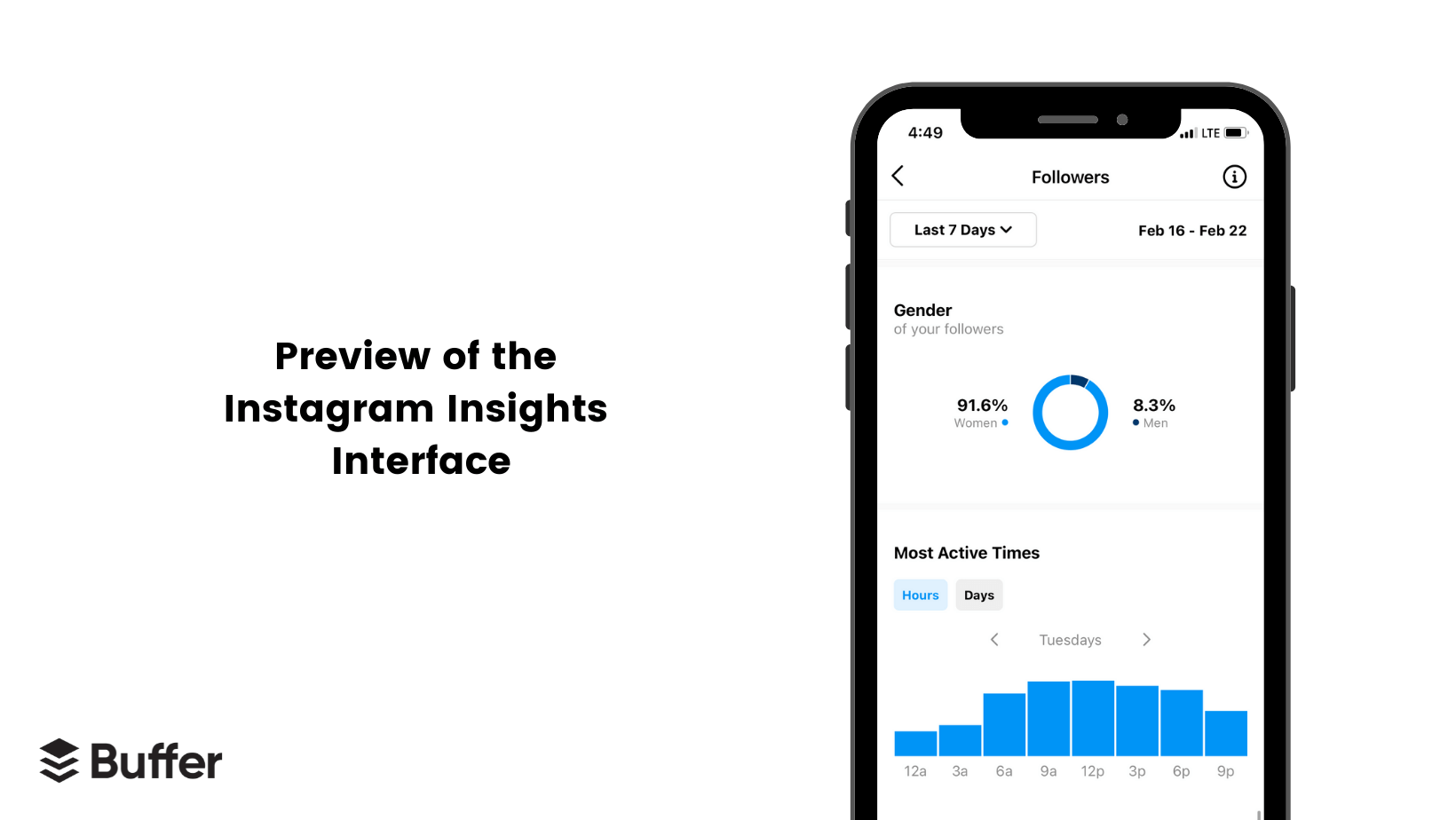 Preview of the Instagram Insights Interface

Buffer

4:49
LTE

Followers

Last 7 Days
Feb 16 - Feb 22

Gender
of your followers

91.6%
Women
8.3%
Men

Most Active Times

Hours
Days

Tuesdays

12a
3a
6a
9a
12p
3p
6p
9p